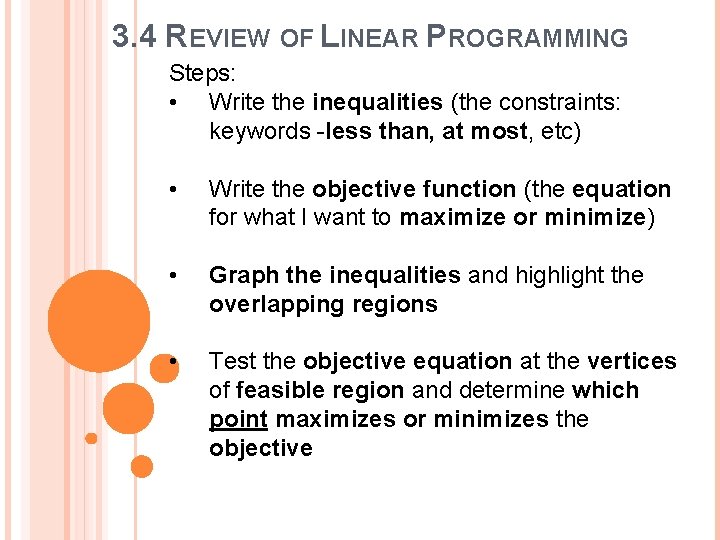 3.4 REVIEW OF LINEAR PROGRAMMING

Steps:

• Write the inequalities (the constraints: keywords -less than, at most, etc)

• Write the objective function (the equation for what I want to maximize or minimize)

• Graph the inequalities and highlight the overlapping regions

• Test the objective equation at the vertices of feasible region and determine which point maximizes or minimizes the objective